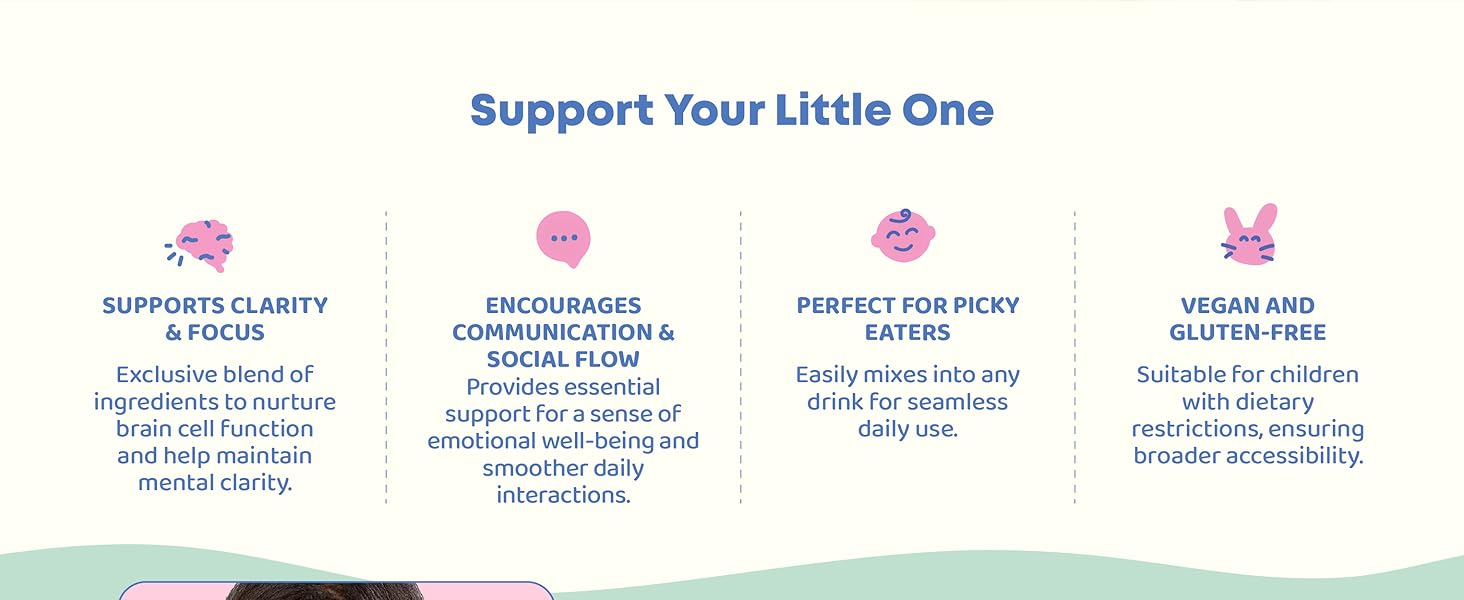 Support Your Little One

SUPPORTS CLARITY & FOCUS

Exclusive blend of ingredients to nurture brain cell function and help maintain mental clarity.

ENCOURAGES COMMUNICATION & SOCIAL FLOW

Provides essential support for a sense of emotional well-being and smoother daily interactions.

PERFECT FOR PICKY EATERS

Easily mixes into any drink for seamless daily use.

VEGAN AND GLUTEN-FREE

Suitable for children with dietary restrictions, ensuring broader accessibility.